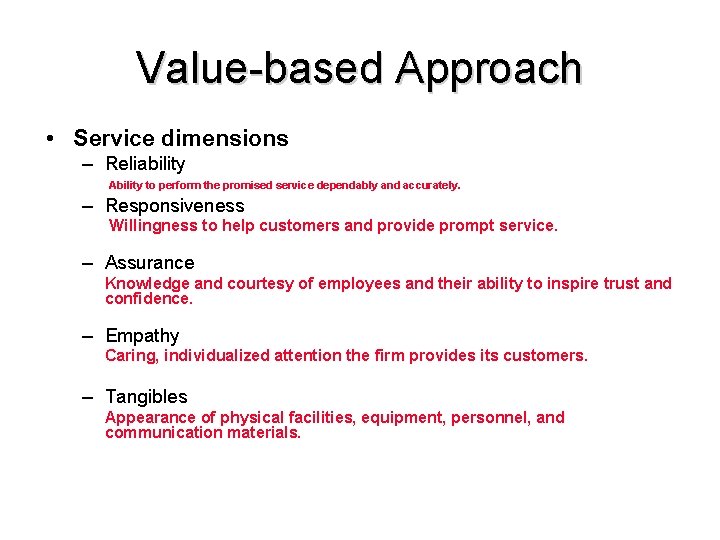 Value-based Approach

• Service dimensions

– Reliability

Ability to perform the promised service dependably and accurately.

– Responsiveness

Willingness to help customers and provide prompt service.

– Assurance

Knowledge and courtesy of employees and their ability to inspire trust and confidence.

– Empathy

Caring, individualized attention the firm provides its customers.

– Tangibles

Appearance of physical facilities, equipment, personnel, and communication materials.